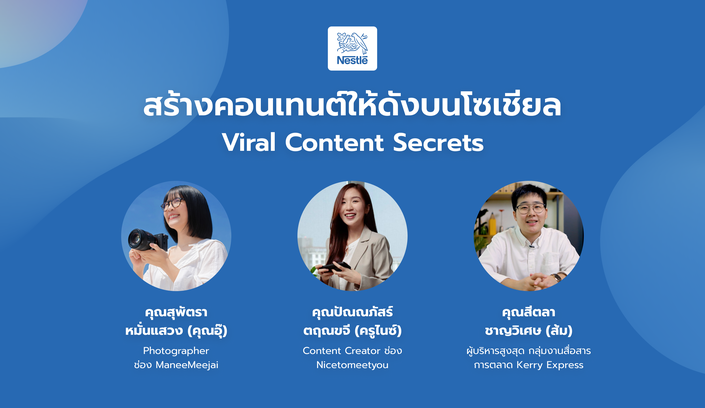 Nestlé

สร้างคอนเทนต์ให้ดังบนโซเชียล
Viral Content Secrets

คุณสุพัตรา หมั่นแสวง (คุณอุ๊)
Photographer
ช่อง ManeeMeejai

คุณปัณณภัสร์ ตฤณขจี (ครูไนซ์)
Content Creator ช่อง
Nicetomeetyou

คุณสีตลา ชาญวิเศษ (ส้ม)
ผู้บริหารสูงสุด กลุ่มงานสื่อสาร
การตลาด Kerry Express